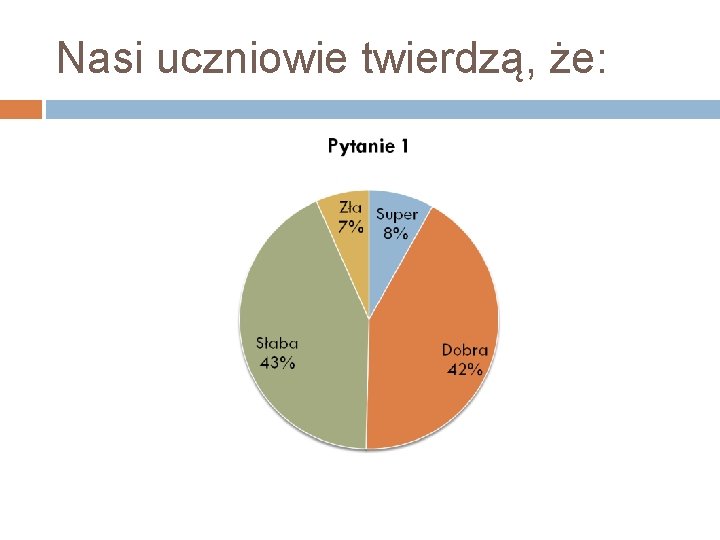 Nasi uczniowie twierdzą, że:

Pytanie 1

Zła
7%

Super
8%

Dobra
42%

Słaba
43%